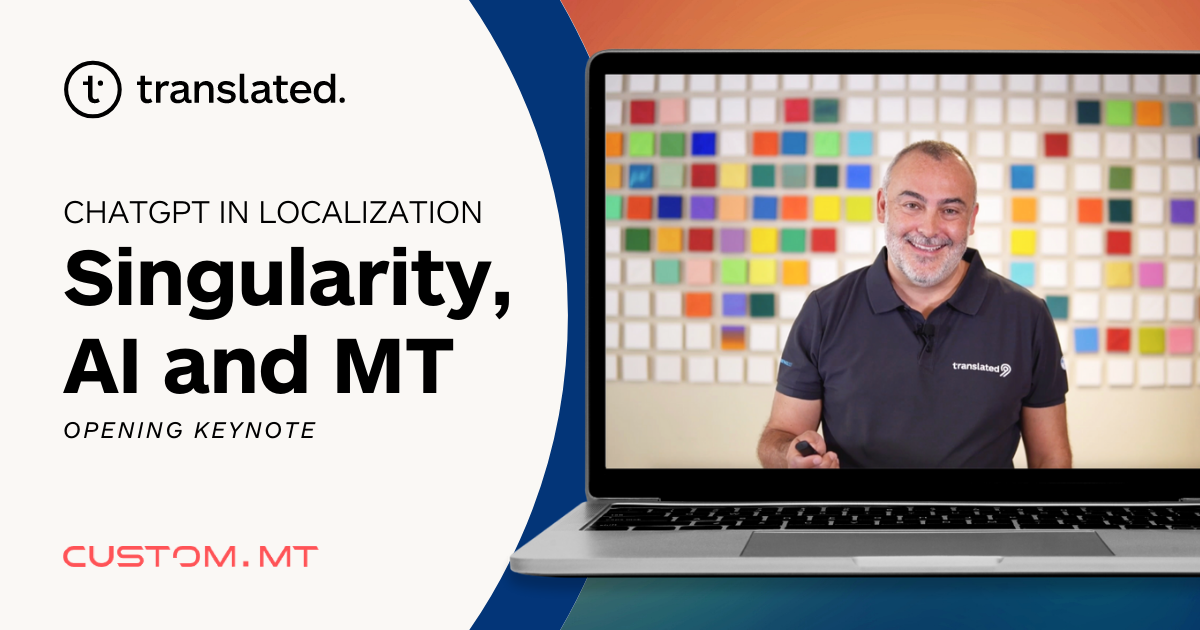 translated.

CHATGPT IN LOCALIZATION

Singularity, AI and MT

OPENING KEYNOTE

CUSTOM.MT

translated